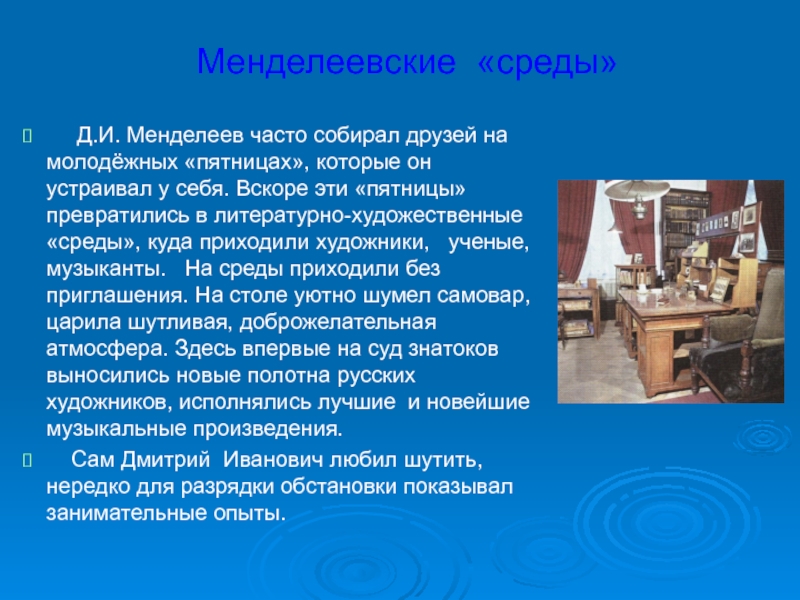 Менделеевские «среды»

Д.И. Менделеев часто собирал друзей на молодёжных «пятницах», которые он устраивал у себя. Вскоре эти «пятницы» превратились в литературно-художественные «среды», куда приходили художники, ученые, музыканты. На среды приходили без приглашения. На столе уютно шумел самовар, царила шутливая, доброжелательная атмосфера. Здесь впервые на суд знатоков выносились новые полотна русских художников, исполнялись лучшие и новейшие музыкальные произведения.

Сам Дмитрий Иванович любил шутить, нередко для разрядки обстановки показывал занимательные опыты.